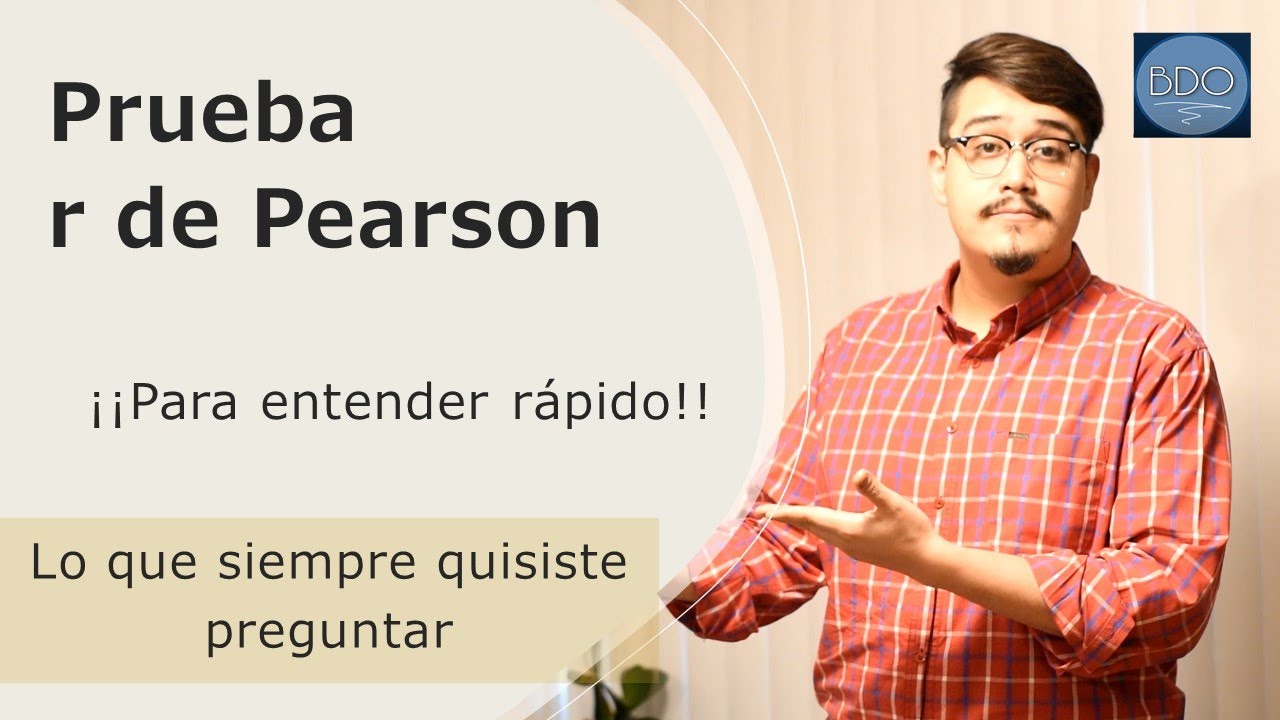 Prueba r de Pearson

¡¡Para entender rápido!!

Lo que siempre quisiste preguntar

BDO